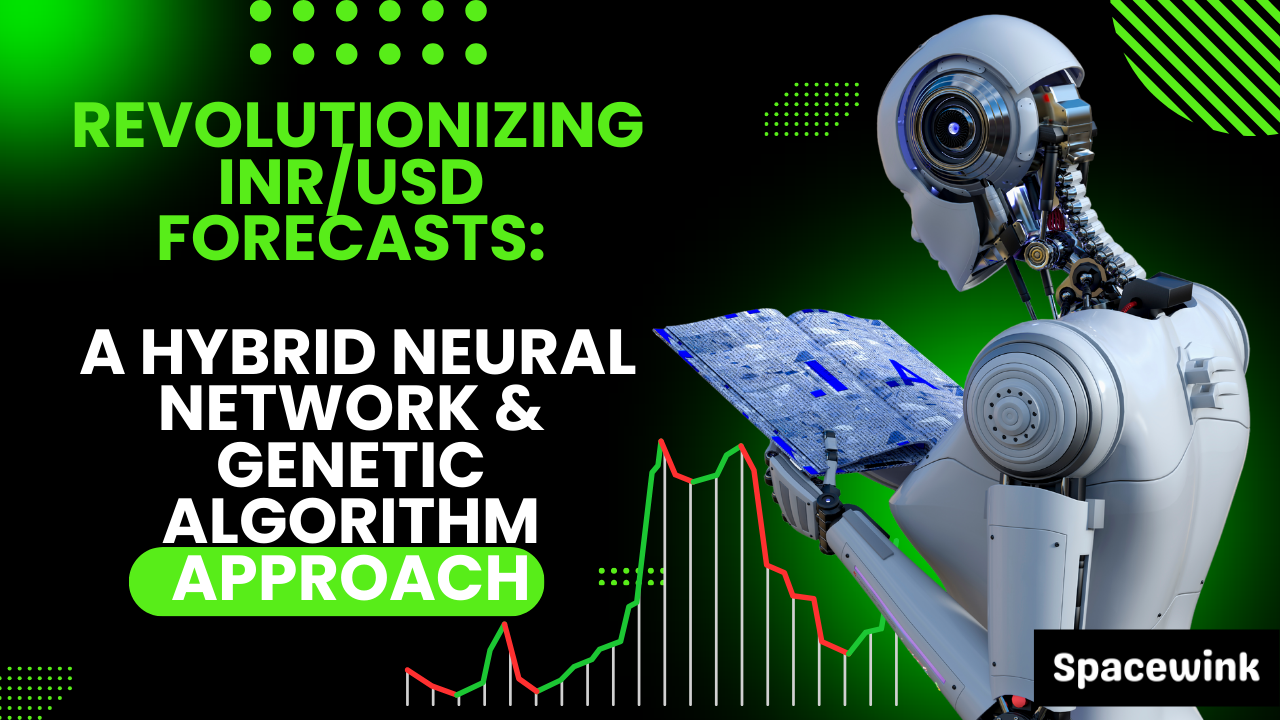 REVOLUTIONIZING INR/USD FORECASTS:

A HYBRID NEURAL NETWORK & GENETIC ALGORITHM APPROACH

Spacewink